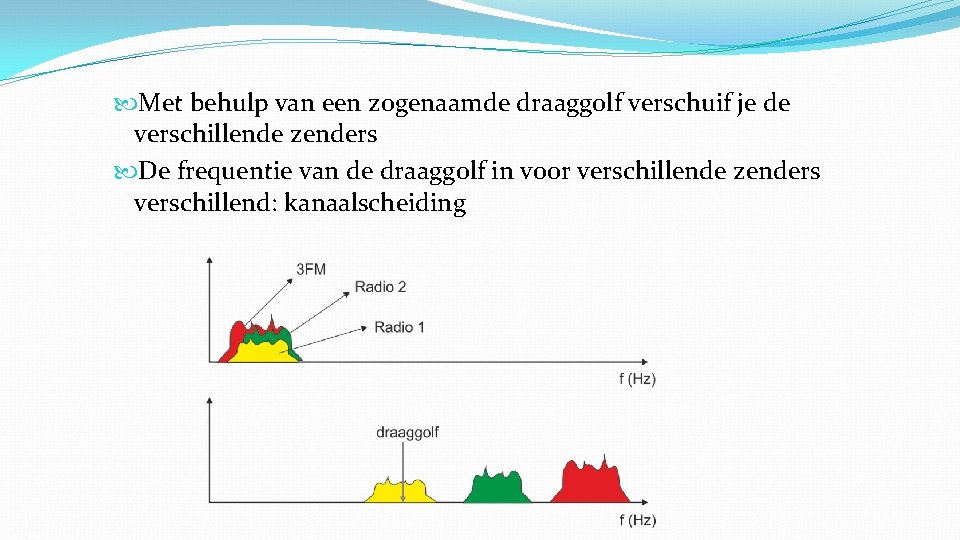 Met behulp van een zogenaamde draaggolf verschuif je de verschillende zenders

De frequentie van de draaggolf in voor verschillende zenders verschillend: kanaalscheiding

3FM
Radio 2
Radio 1
f (Hz)

draaggolf
f (Hz)